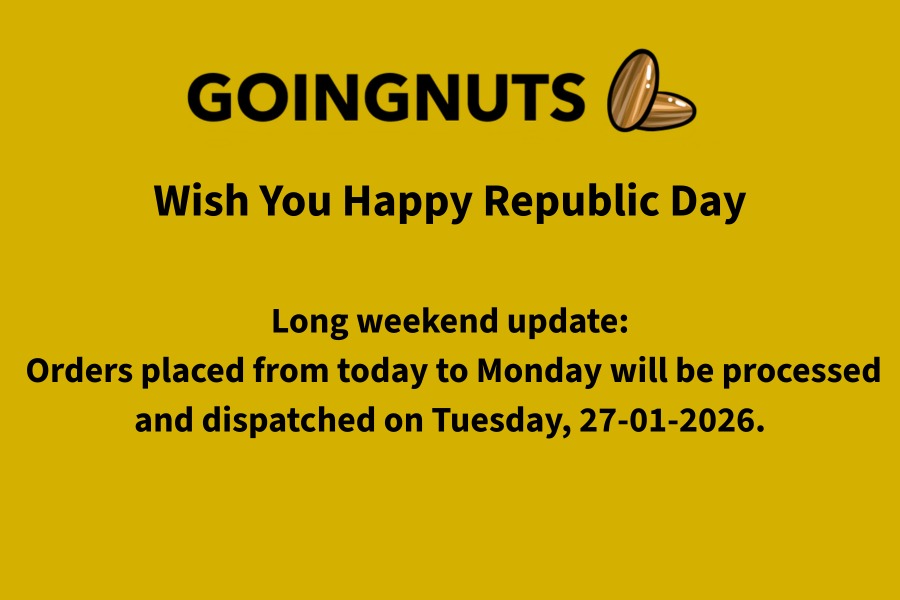 GOINGNUTS

Wish You Happy Republic Day

Long weekend update:
Orders placed from today to Monday will be processed and dispatched on Tuesday, 27-01-2026.